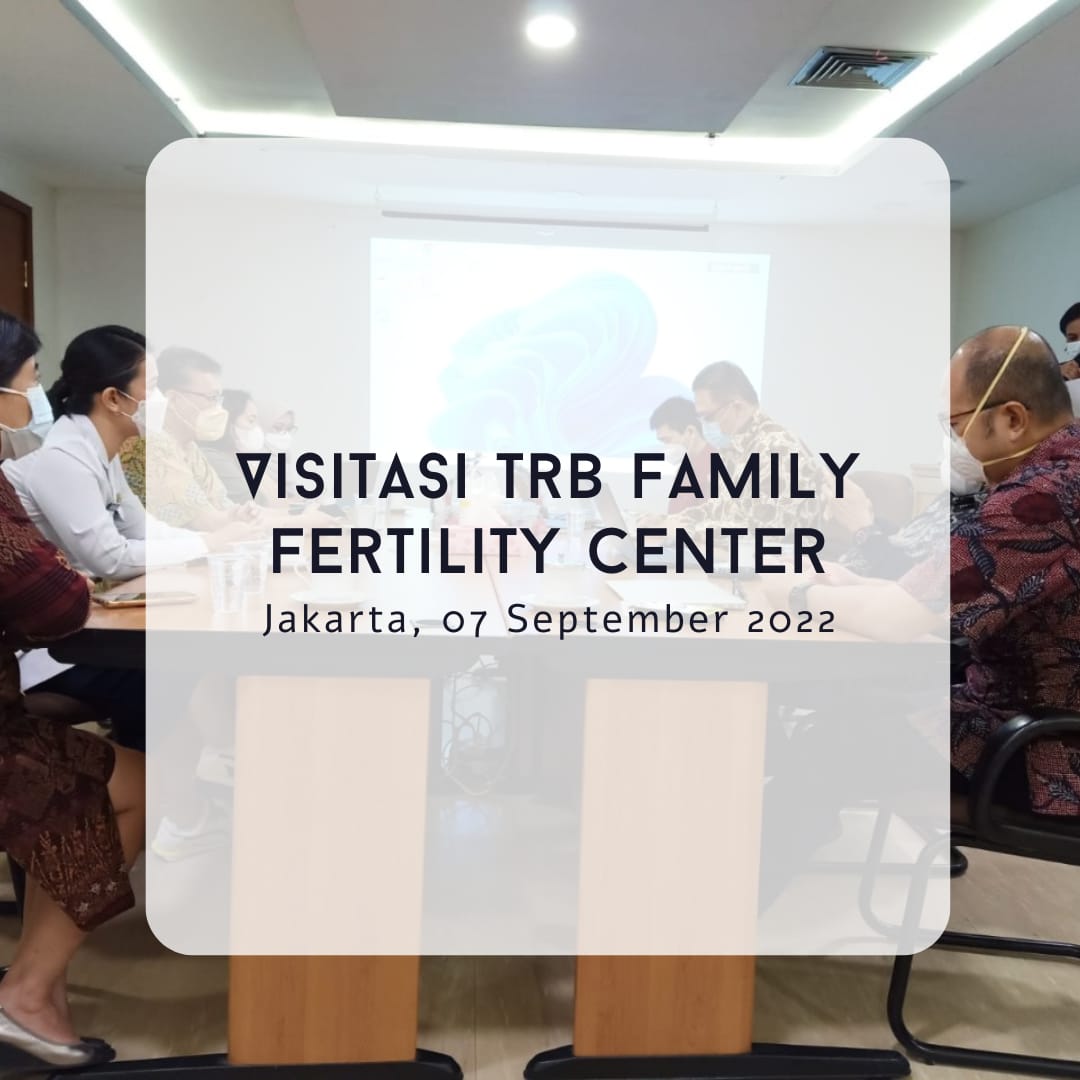 VISITASI TRB FAMILY FERTILITY CENTER
Jakarta, 07 September 2022